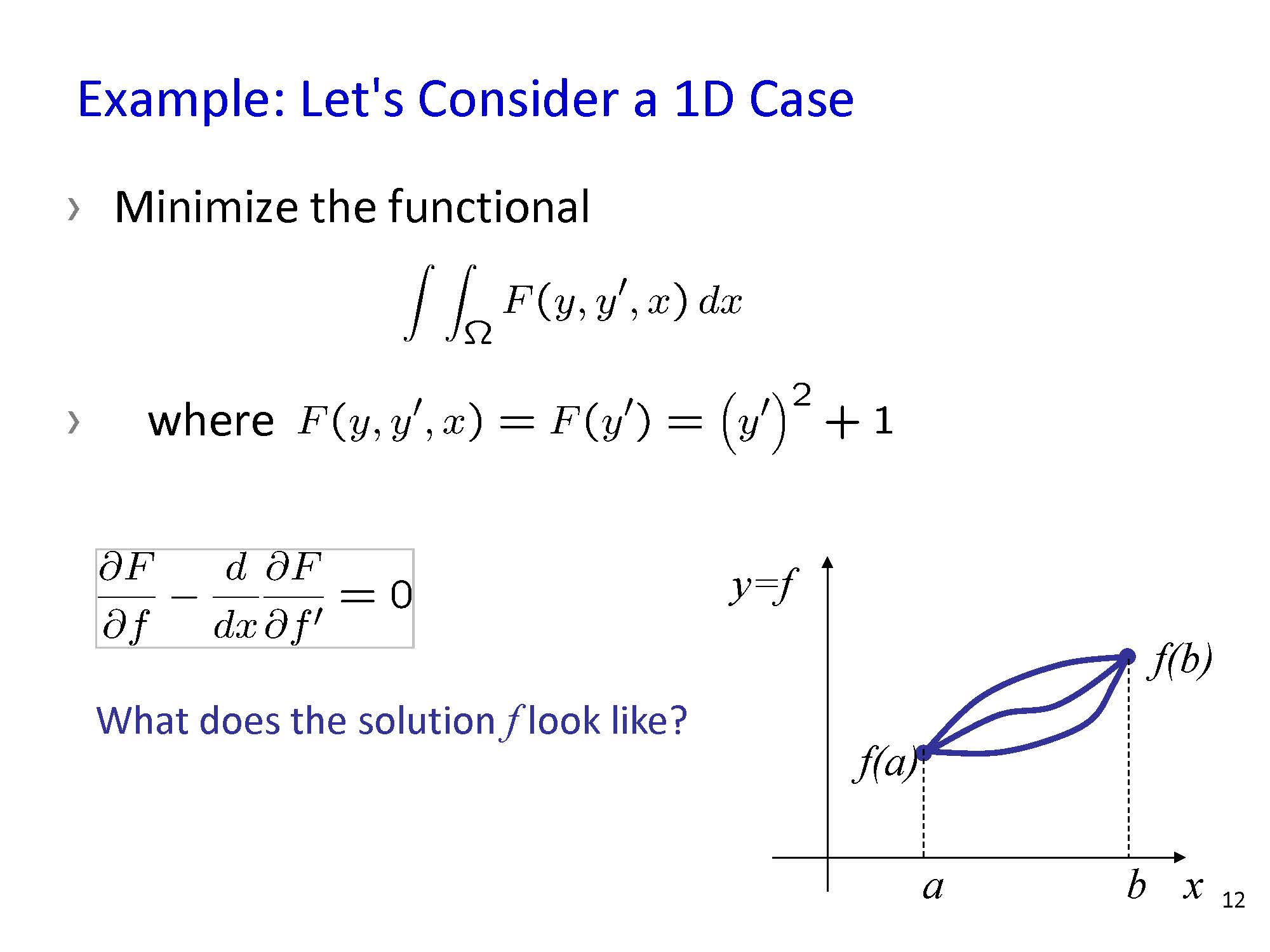 Example: Let's Consider a 1D Case

› Minimize the functional

$\int \int_{\Omega} F(y, y', x)\, dx$

› where $F(y, y', x) = F(y') = \left(y'\right)^2 + 1$

$\frac{\partial F}{\partial f} - \frac{d}{dx}\frac{\partial F}{\partial f'} = 0$

What does the solution $f$ look like?

$y=f$

$f(b)$

$f(a)$

$a$ $b$ $x$

12